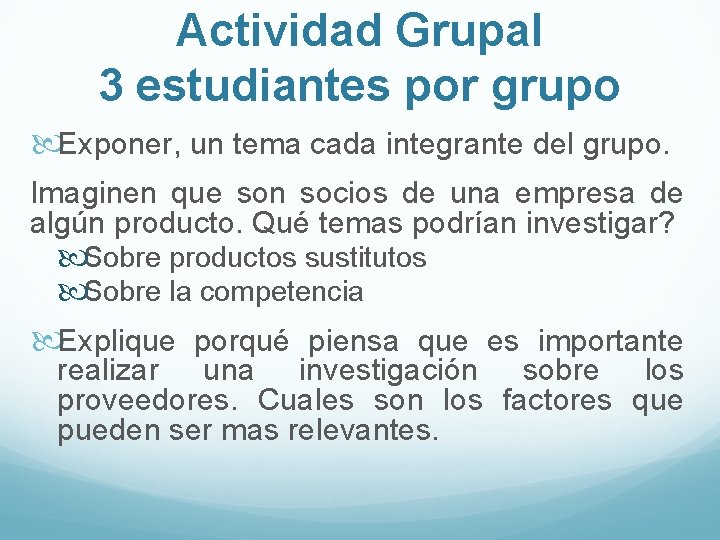 Actividad Grupal
3 estudiantes por grupo

Exponer, un tema cada integrante del grupo.

Imaginen que son socios de una empresa de algún producto. Qué temas podrían investigar?

Sobre productos sustitutos

Sobre la competencia

Explique porqué piensa que es importante realizar una investigación sobre los proveedores. Cuales son los factores que pueden ser mas relevantes.